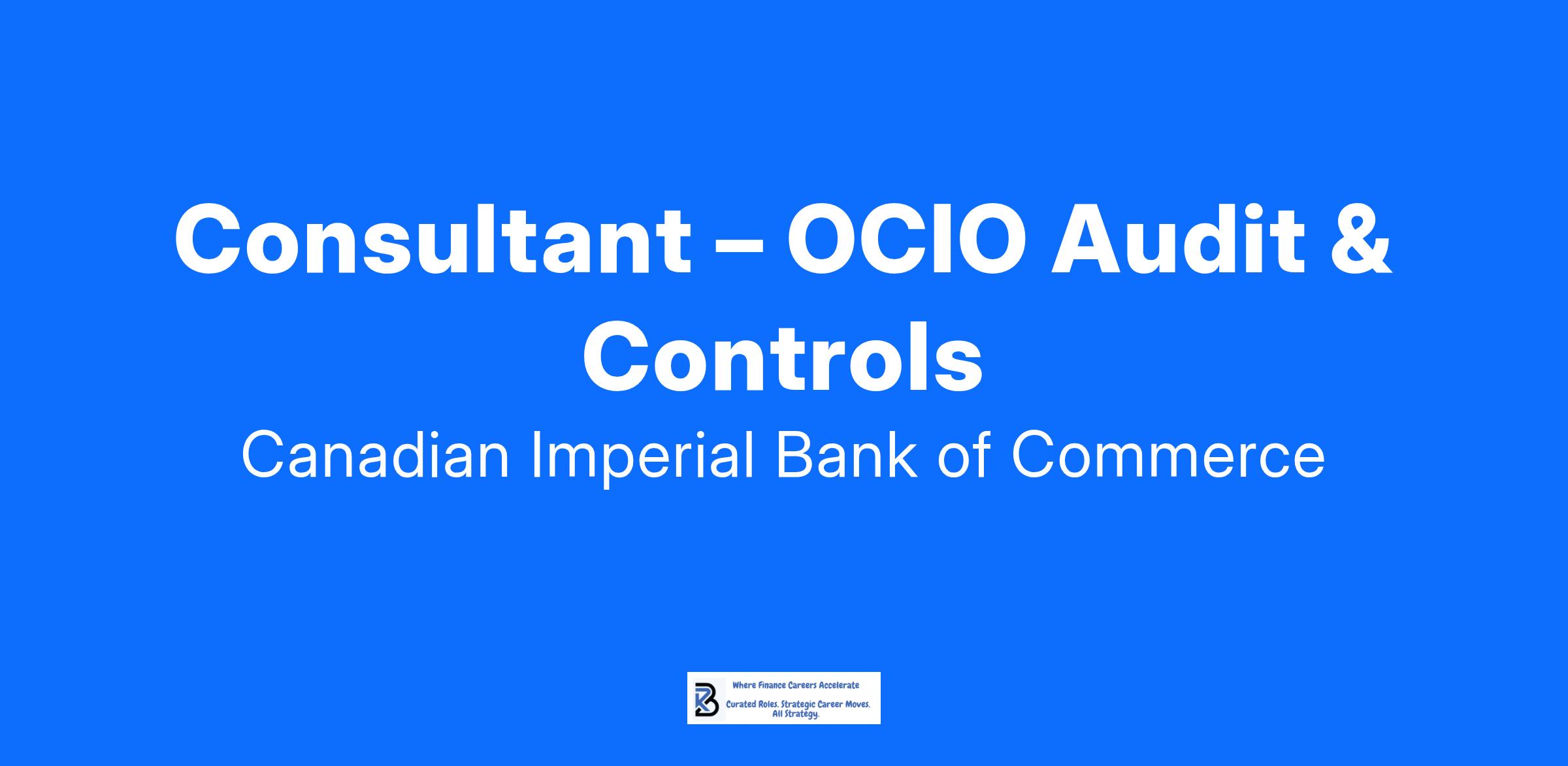 Consultant – OCIO Audit & Controls

Canadian Imperial Bank of Commerce

Where Finance Careers Accelerate

Curated Roles. Strategic Career Moves. All Strategy.